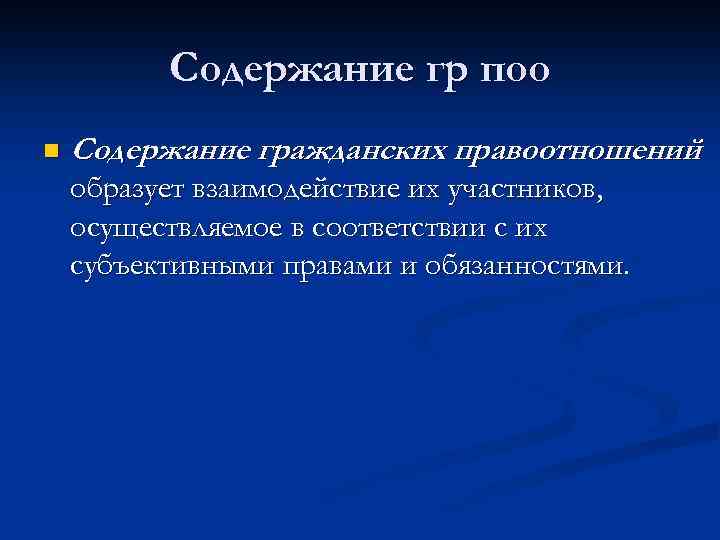 Содержание гр поо

Содержание гражданских правоотношений образует взаимодействие их участников, осуществляемое в соответствии с их субъективными правами и обязанностями.